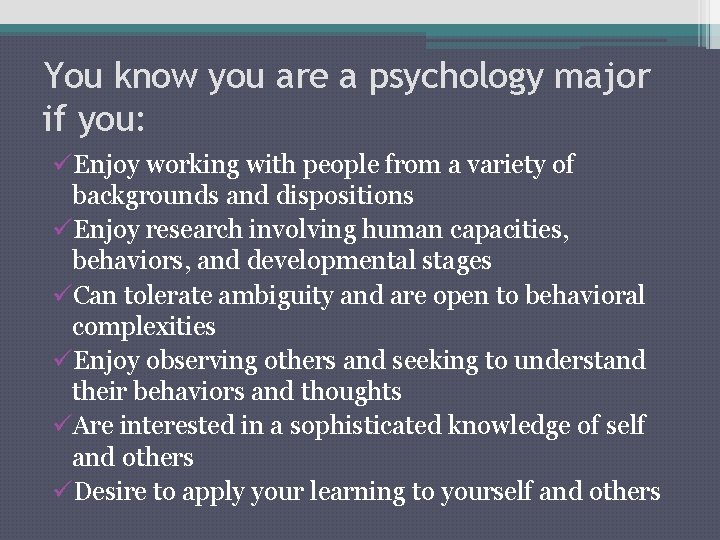 You know you are a psychology major if you:

✓Enjoy working with people from a variety of backgrounds and dispositions
✓Enjoy research involving human capacities, behaviors, and developmental stages
✓Can tolerate ambiguity and are open to behavioral complexities
✓Enjoy observing others and seeking to understand their behaviors and thoughts
✓Are interested in a sophisticated knowledge of self and others
✓Desire to apply your learning to yourself and others